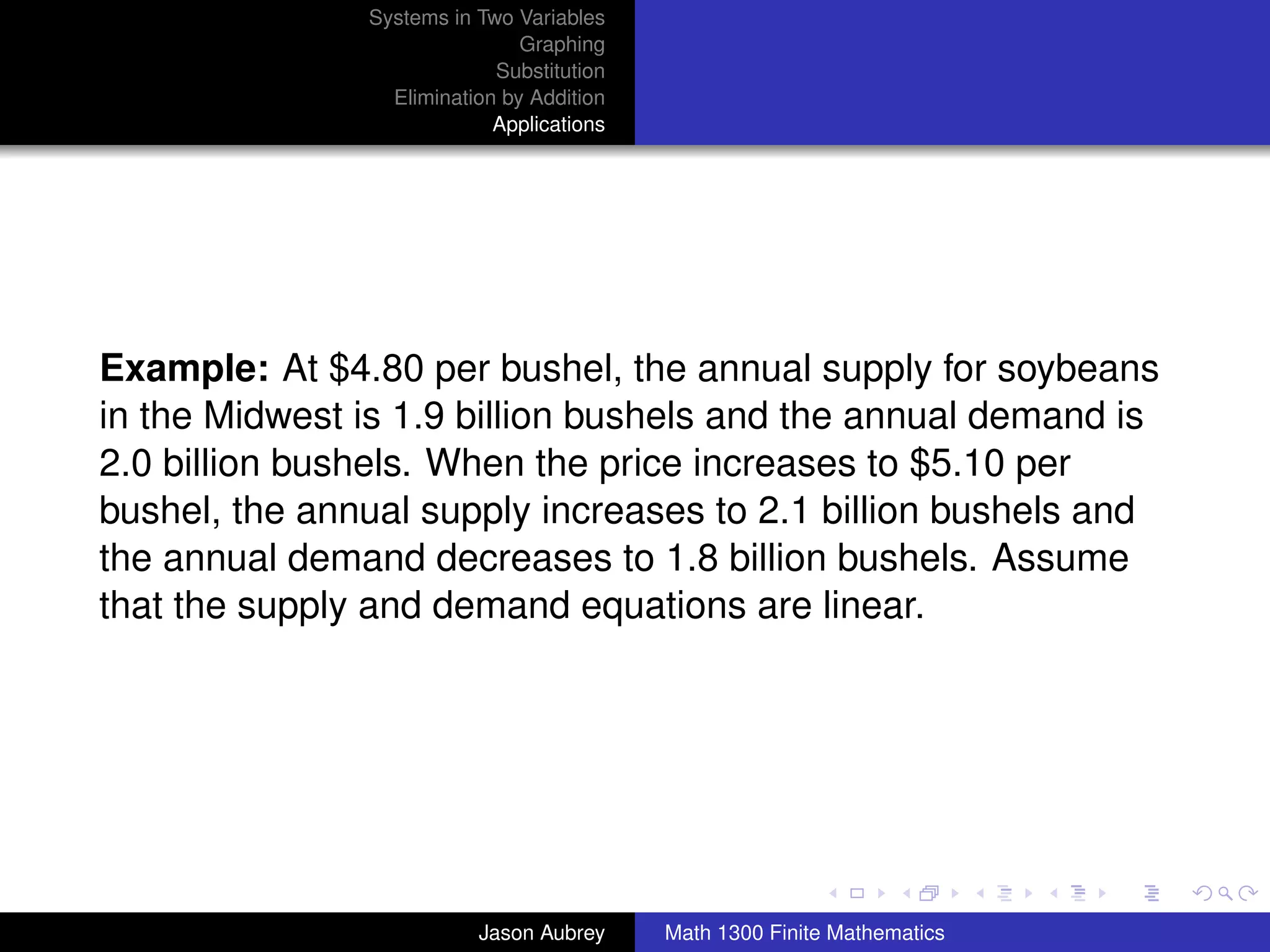 Systems in Two Variables
Graphing
Substitution
Elimination by Addition
Applications

**Example:** At \$4.80 per bushel, the annual supply for soybeans in the Midwest is 1.9 billion bushels and the annual demand is 2.0 billion bushels. When the price increases to \$5.10 per bushel, the annual supply increases to 2.1 billion bushels and the annual demand decreases to 1.8 billion bushels. Assume that the supply and demand equations are linear.

Jason Aubrey
Math 1300 Finite Mathematics